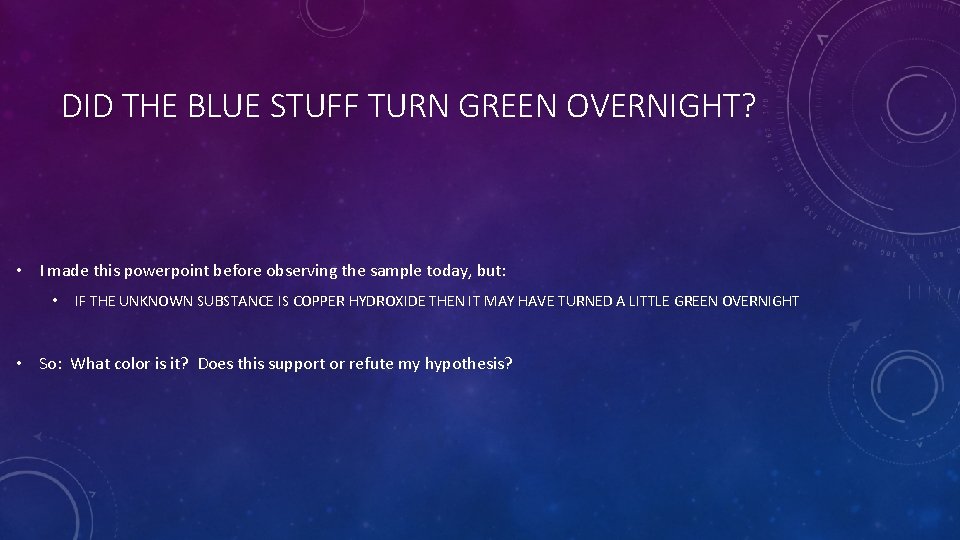 DID THE BLUE STUFF TURN GREEN OVERNIGHT?

• I made this powerpoint before observing the sample today, but:

• IF THE UNKNOWN SUBSTANCE IS COPPER HYDROXIDE THEN IT MAY HAVE TURNED A LITTLE GREEN OVERNIGHT

• So: What color is it? Does this support or refute my hypothesis?